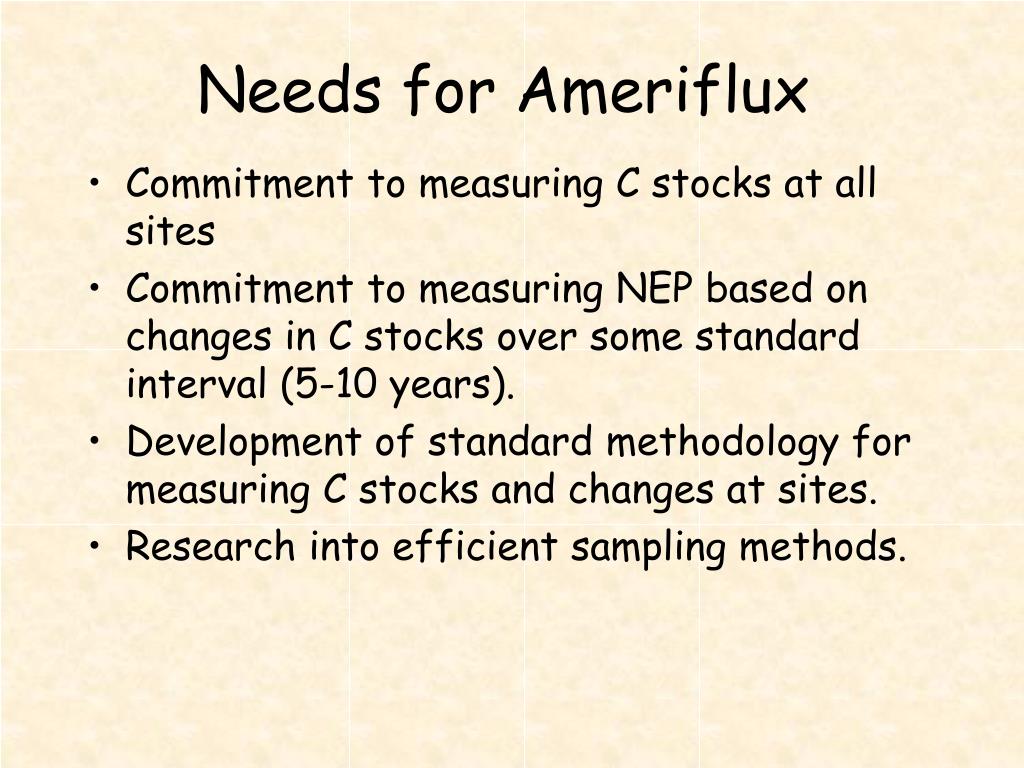 Needs for Ameriflux

• Commitment to measuring C stocks at all sites
• Commitment to measuring NEP based on changes in C stocks over some standard interval (5-10 years).
• Development of standard methodology for measuring C stocks and changes at sites.
• Research into efficient sampling methods.